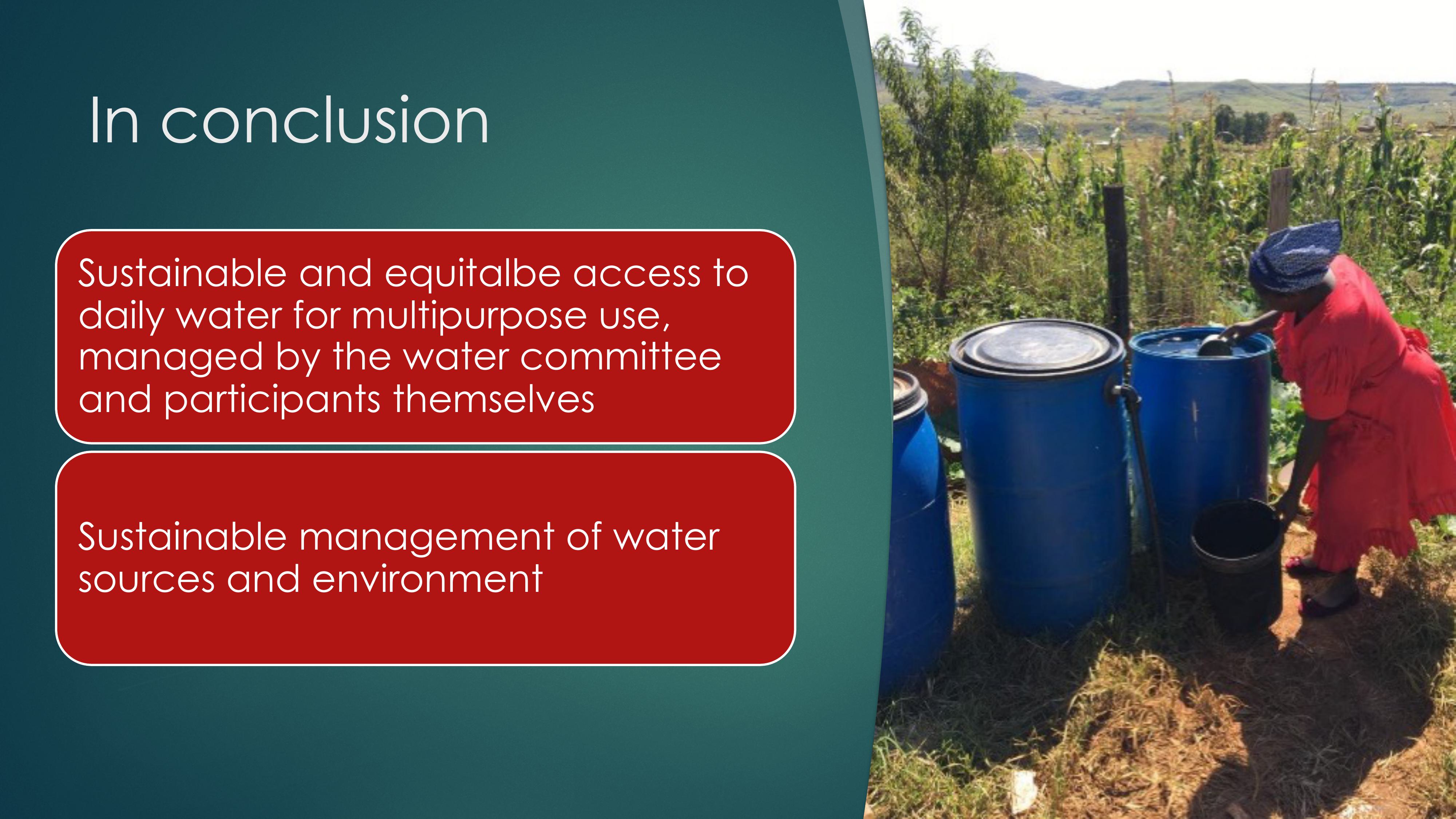 In conclusion

Sustainable and equitalbe access to daily water for multipurpose use, managed by the water committee and participants themselves

Sustainable management of water sources and environment